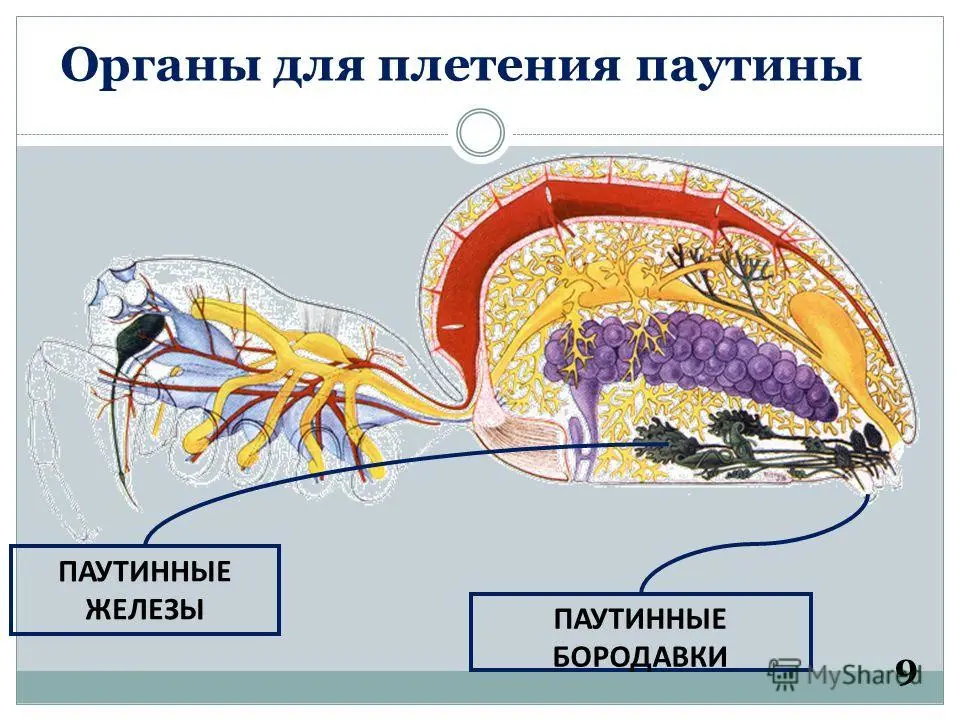 Органы для плетения паутины

ПАУТИННЫЕ ЖЕЛЕЗЫ

ПАУТИННЫЕ БОРОДАВКИ

MyShared

9